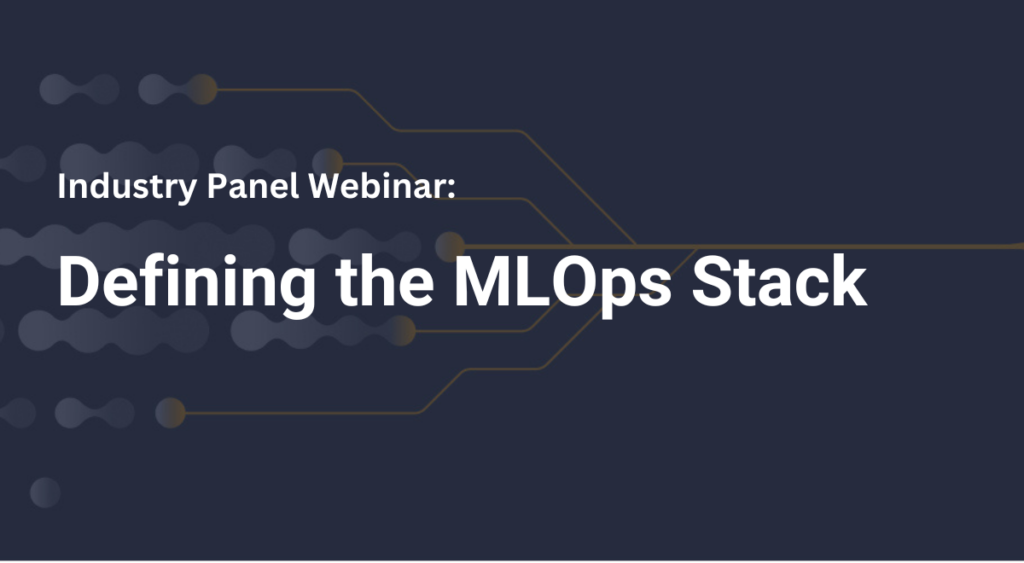 Industry Panel Webinar:

Defining the MLOps Stack